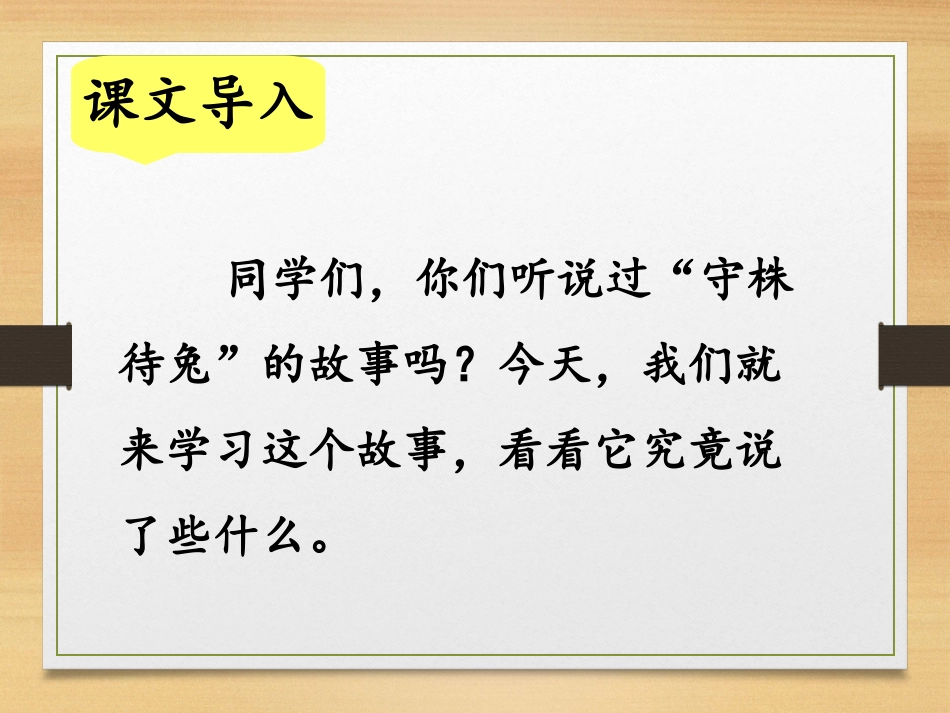 课文导入

同学们，你们听说过“守株待兔”的故事吗？今天，我们就来学习这个故事，看看它究竟说了些什么。